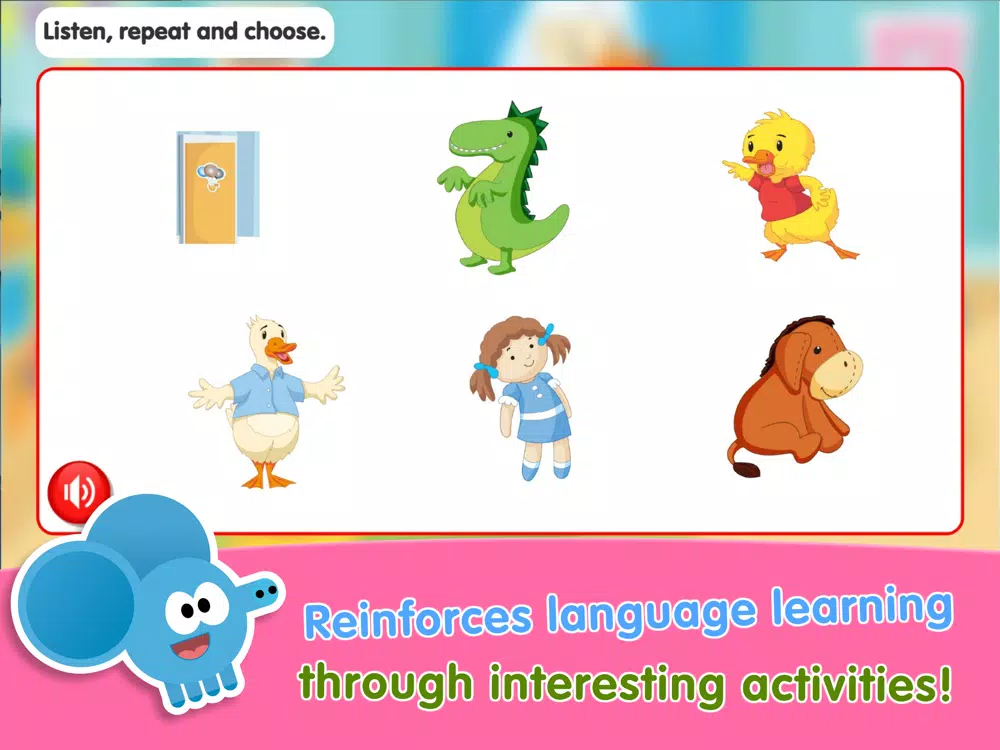 Listen, repeat and choose.

Reinforces language learning through interesting activities!